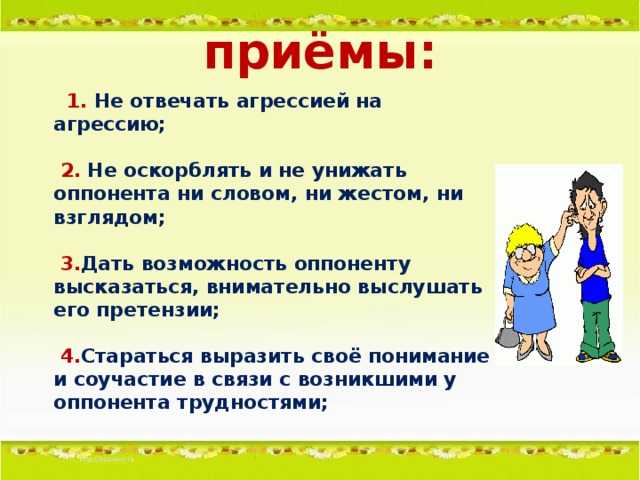 приёмы:

1. Не отвечать агрессией на агрессию;

2. Не оскорблять и не унижать оппонента ни словом, ни жестом, ни взглядом;

3.Дать возможность оппоненту высказаться, внимательно выслушать его претензии;

4.Стараться выразить своё понимание и соучастие в связи с возникшими у оппонента трудностями;